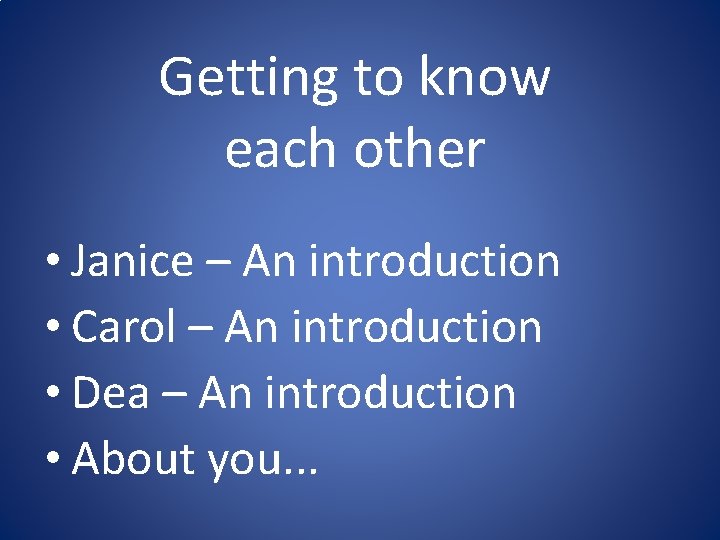 Getting to know each other

• Janice – An introduction
• Carol – An introduction
• Dea – An introduction
• About you...